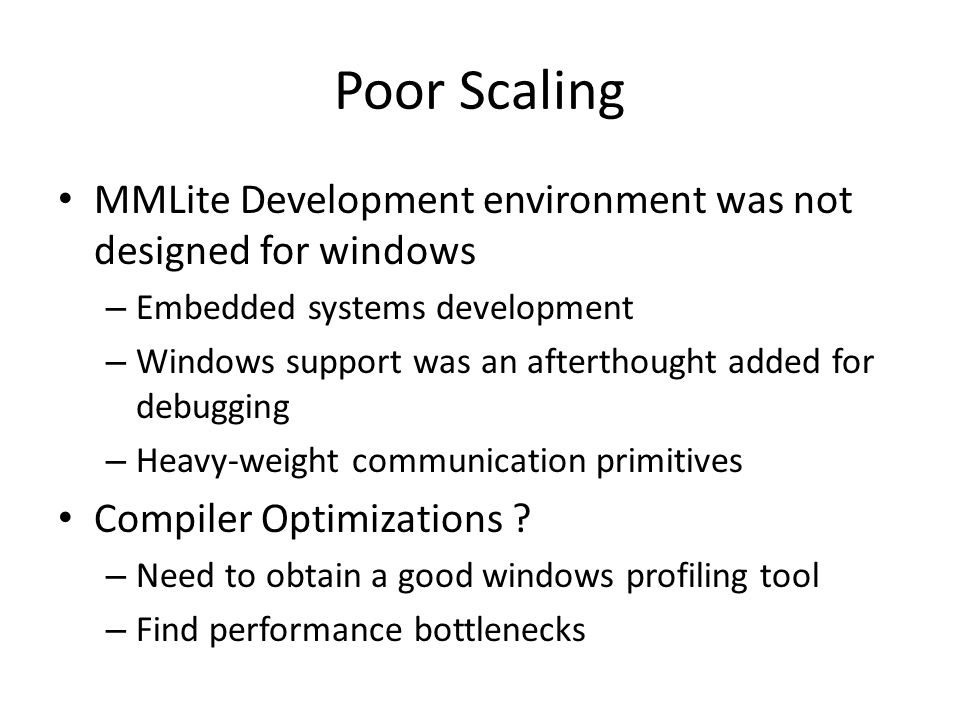 Poor Scaling

• MMLite Development environment was not designed for windows
– Embedded systems development
– Windows support was an afterthought added for debugging
– Heavy-weight communication primitives

• Compiler Optimizations ?
– Need to obtain a good windows profiling tool
– Find performance bottlenecks